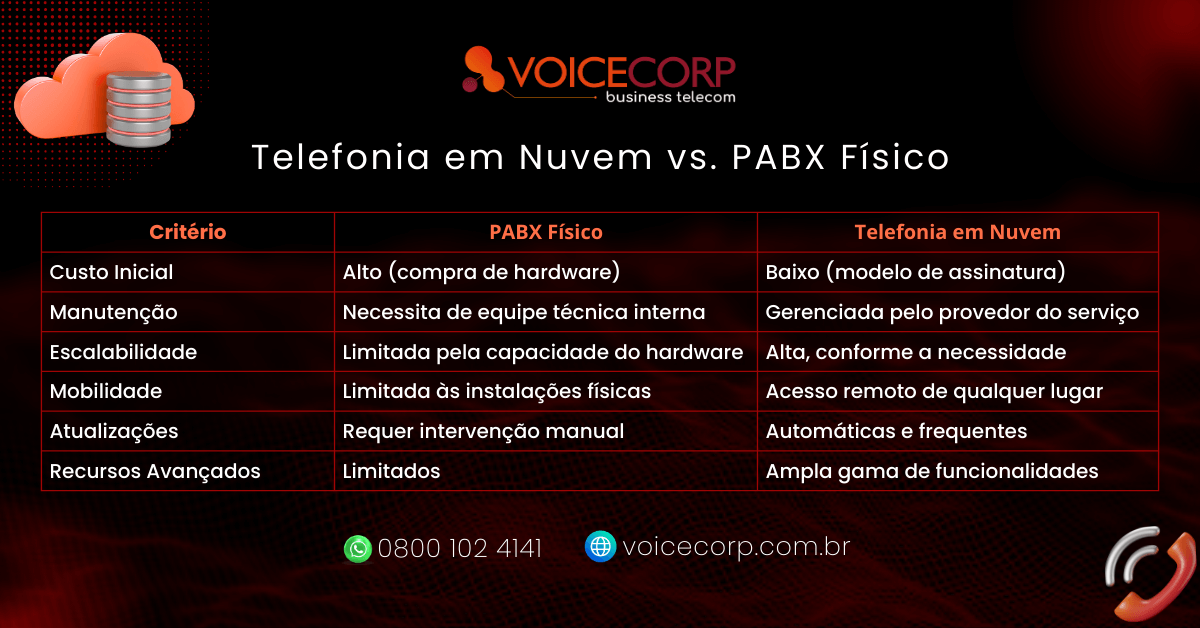 VOICECORP
business telecom

Telefonia em Nuvem vs. PABX Físico

| Critério | PABX Físico | Telefonia em Nuvem |
|---|---|---|
| Custo Inicial | Alto (compra de hardware) | Baixo (modelo de assinatura) |
| Manutenção | Necessita de equipe técnica interna | Gerenciada pelo provedor do serviço |
| Escalabilidade | Limitada pela capacidade do hardware | Alta, conforme a necessidade |
| Mobilidade | Limitada às instalações físicas | Acesso remoto de qualquer lugar |
| Atualizações | Requer intervenção manual | Automáticas e frequentes |
| Recursos Avançados | Limitados | Ampla gama de funcionalidades |

0800 102 4141
voicecorp.com.br